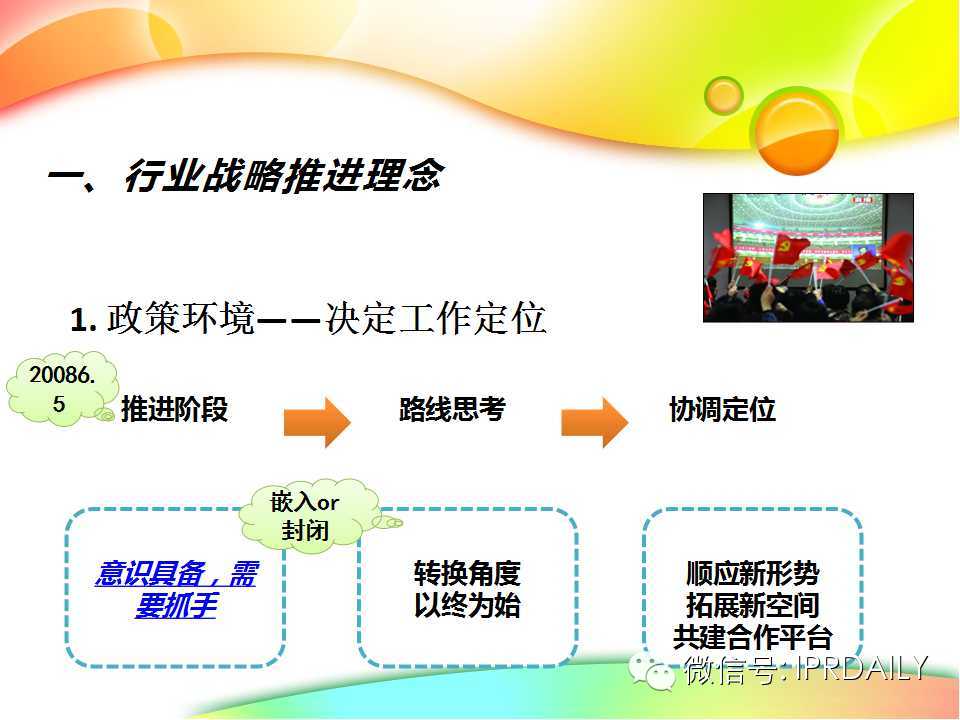 一、行业战略推进理念

1. 政策环境——决定工作定位

20086.5

推进阶段

路线思考

协调定位

嵌入or封闭

意识具备，需要抓手

转换角度
以终为始

顺应新形势
拓展新空间
共建合作平台

微信号: IPRDAILY